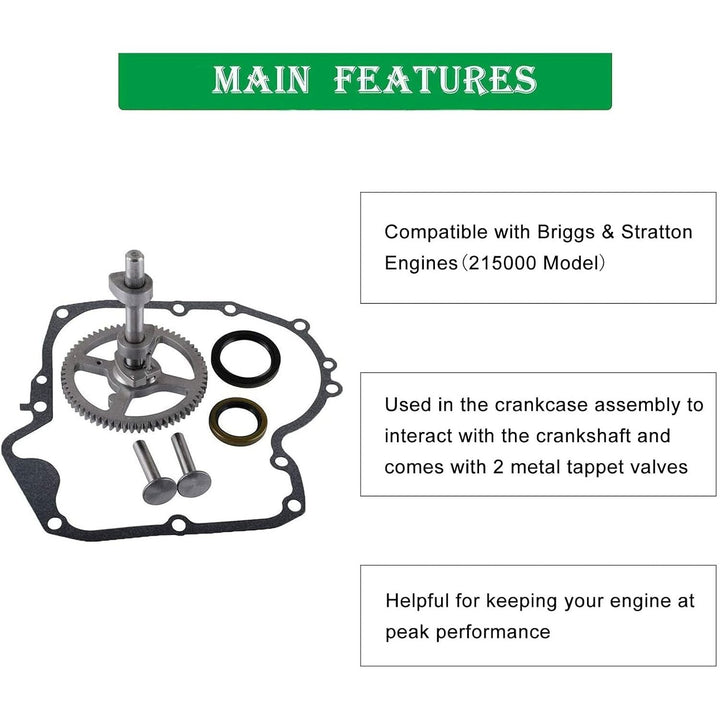 MAIN FEATURES

Compatible with Briggs & Stratton Engines（215000 Model）

Used in the crankcase assembly to interact with the crankshaft and comes with 2 metal tappet valves

Helpful for keeping your engine at peak performance